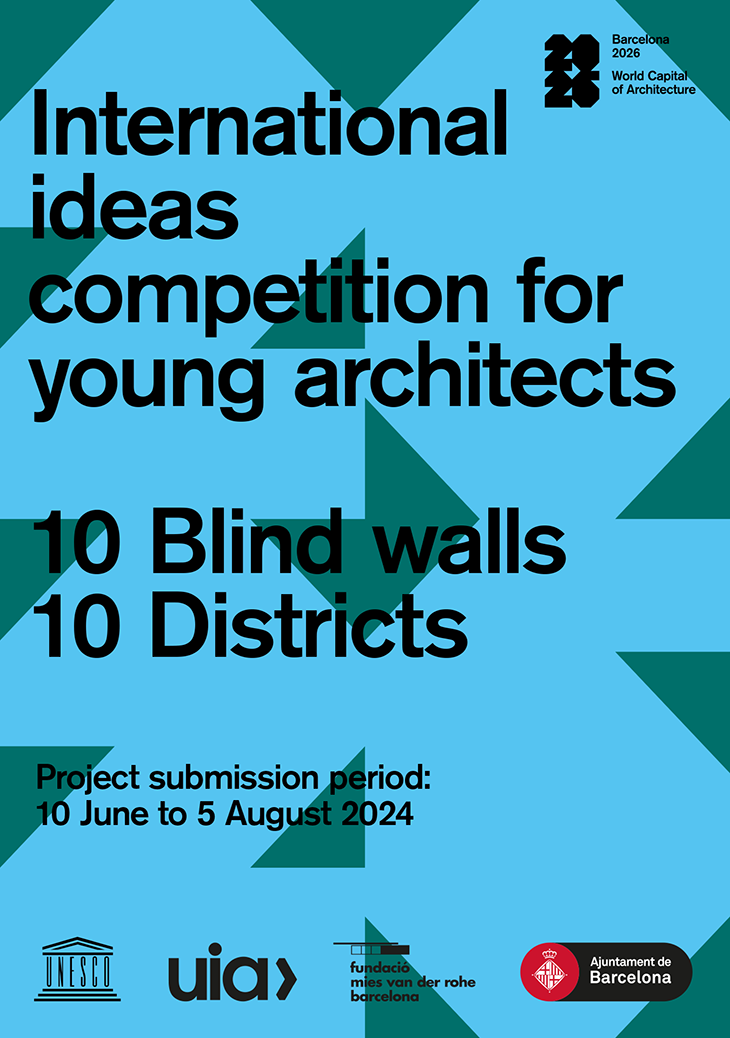 Barcelona 2026
World Capital of Architecture

International ideas competition for young architects

10 Blind walls
10 Districts

Project submission period:
10 June to 5 August 2024

UNESCO

uia

fundació mies van der rohe barcelona

Ajuntament de Barcelona